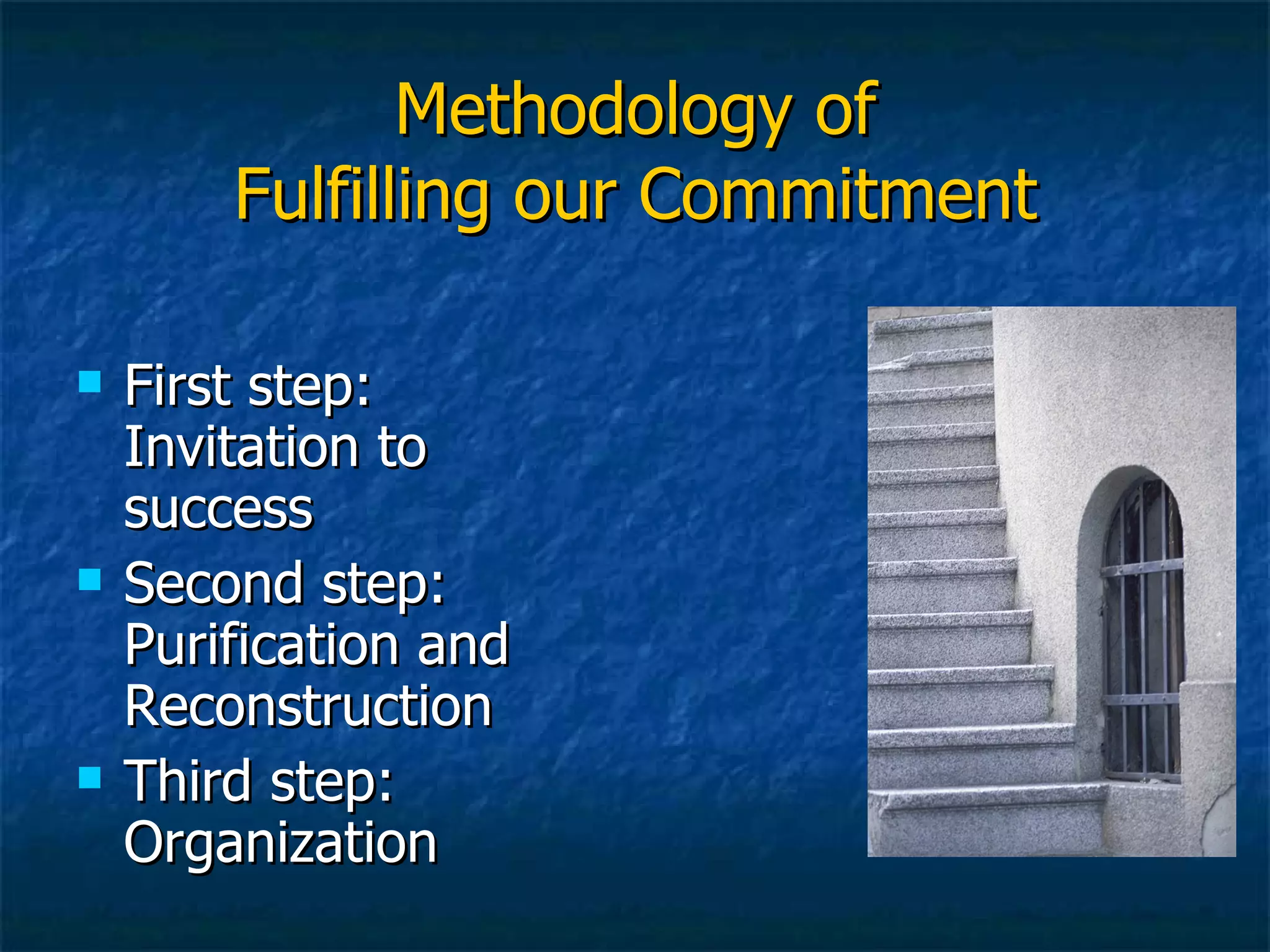 Methodology of Fulfilling our Commitment

- First step: Invitation to success
- Second step: Purification and Reconstruction
- Third step: Organization